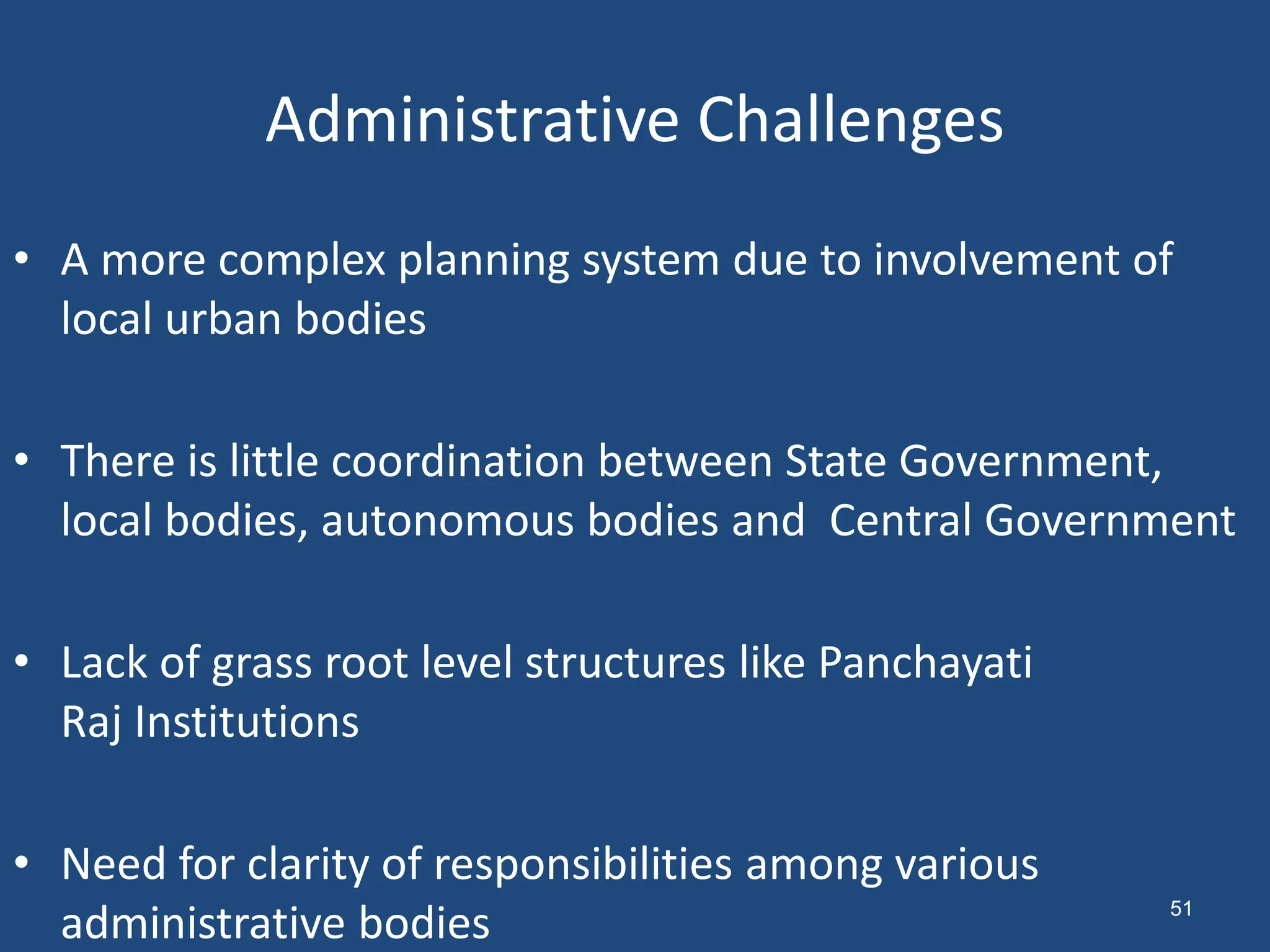 Administrative Challenges

• A more complex planning system due to involvement of local urban bodies

• There is little coordination between State Government, local bodies, autonomous bodies and Central Government

• Lack of grass root level structures like Panchayati Raj Institutions

• Need for clarity of responsibilities among various administrative bodies

51